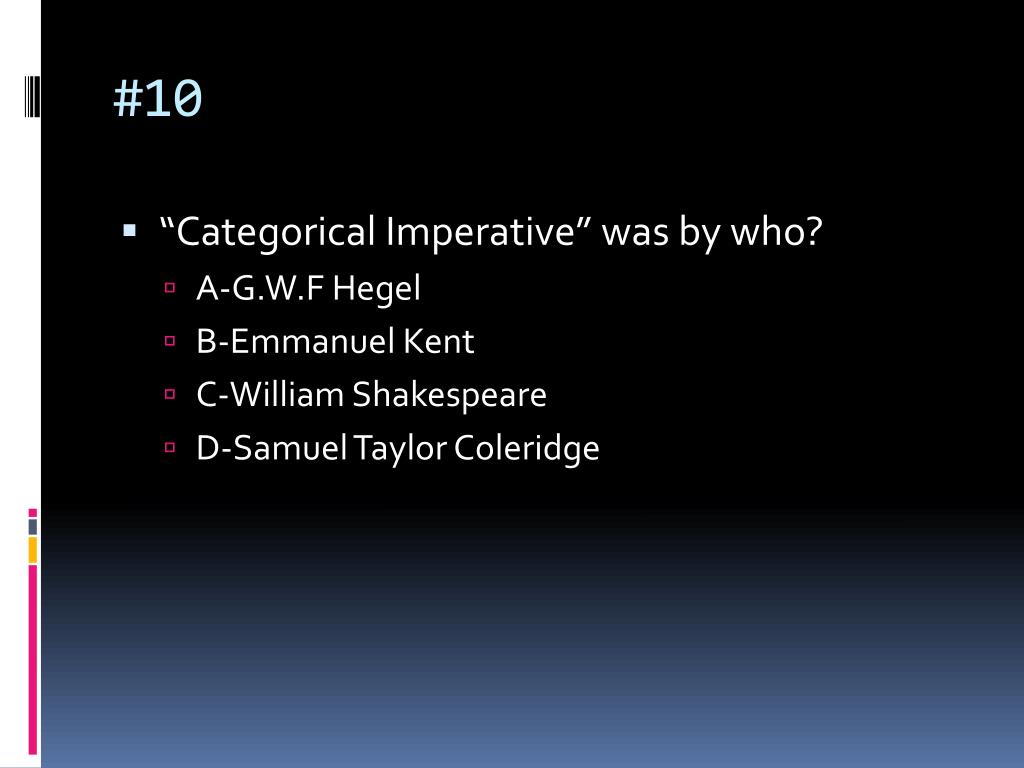 #10

“Categorical Imperative” was by who?

A-G.W.F Hegel

B-Emmanuel Kent

C-William Shakespeare

D-Samuel Taylor Coleridge